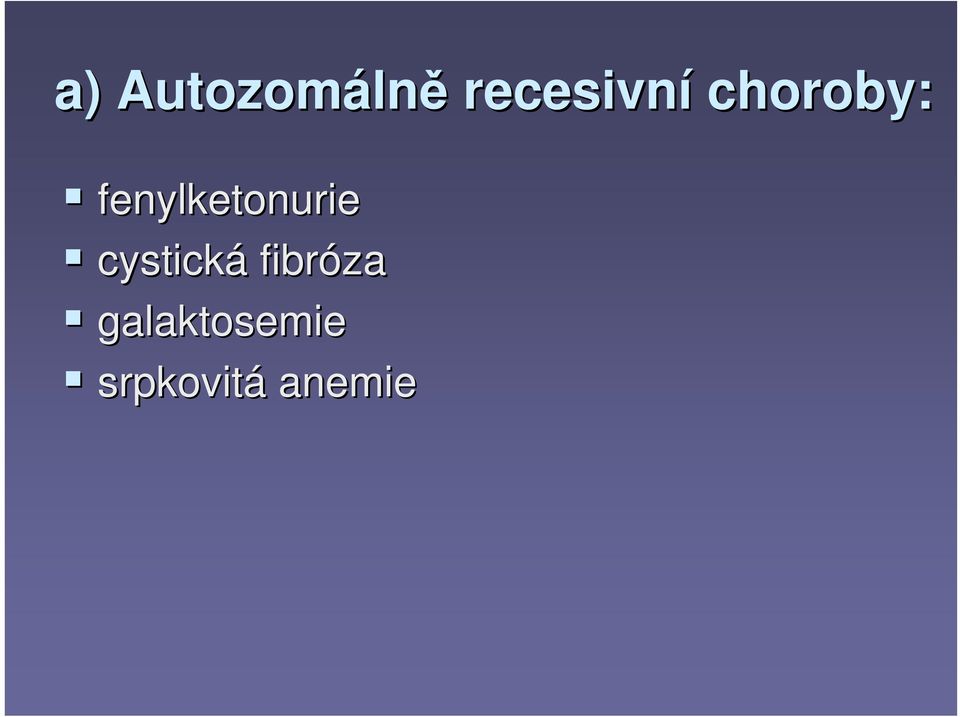 a) Autozomálně recesivní choroby:

- fenylketonurie
- cystická fibróza
- galaktosemie
- srpkovitá anemie